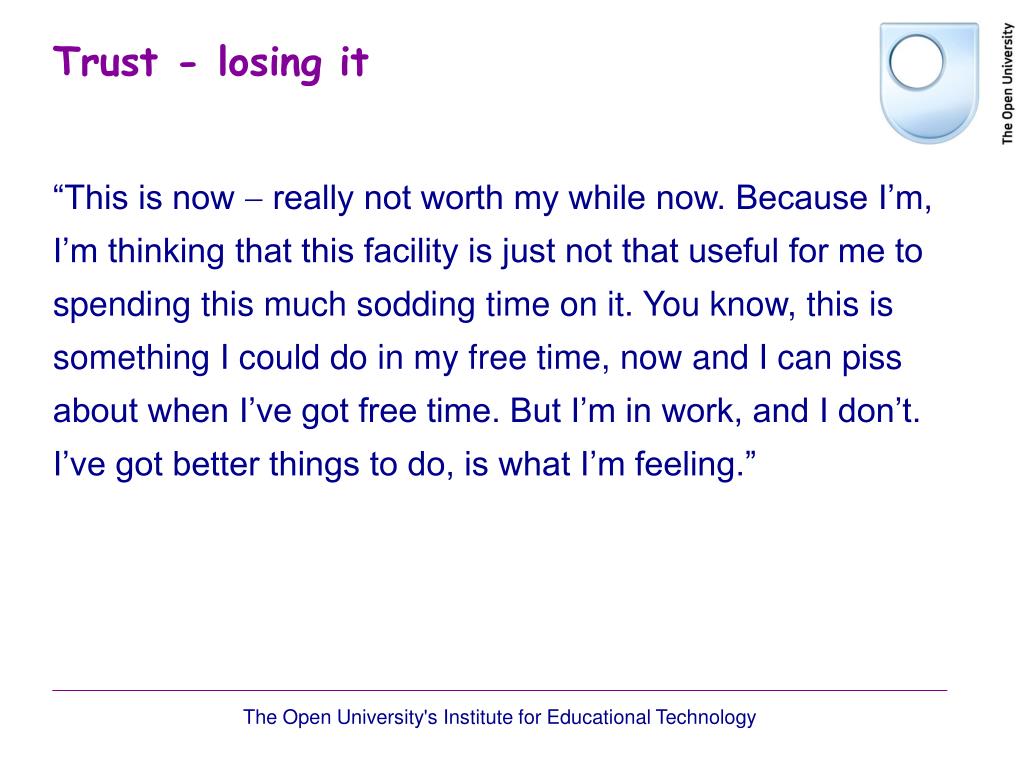 Trust - losing it

The Open University

“This is now – really not worth my while now. Because I’m, I’m thinking that this facility is just not that useful for me to spending this much sodding time on it. You know, this is something I could do in my free time, now and I can piss about when I’ve got free time. But I’m in work, and I don’t. I’ve got better things to do, is what I’m feeling.”

The Open University's Institute for Educational Technology